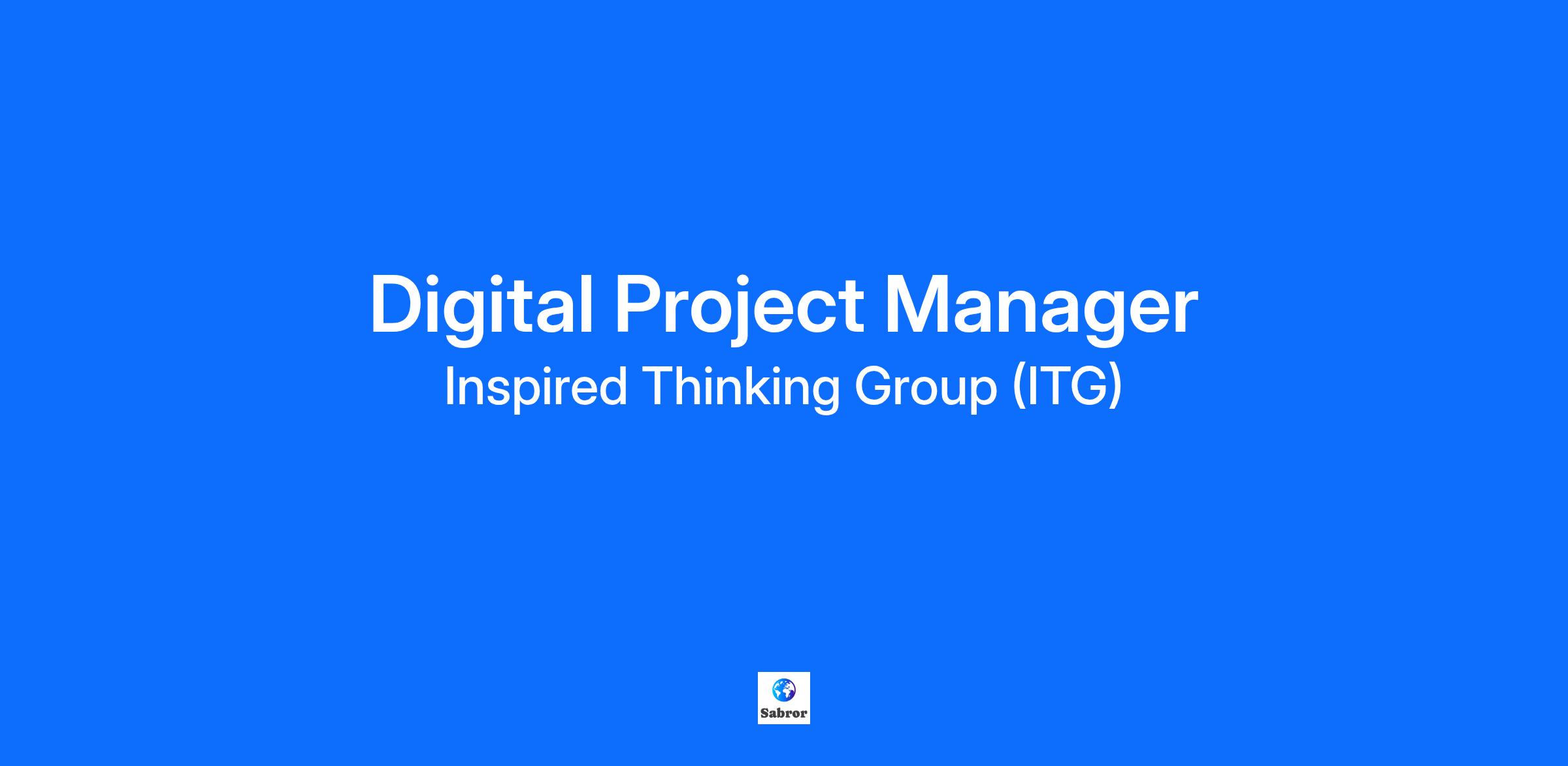 Digital Project Manager
Inspired Thinking Group (ITG)

Sabror